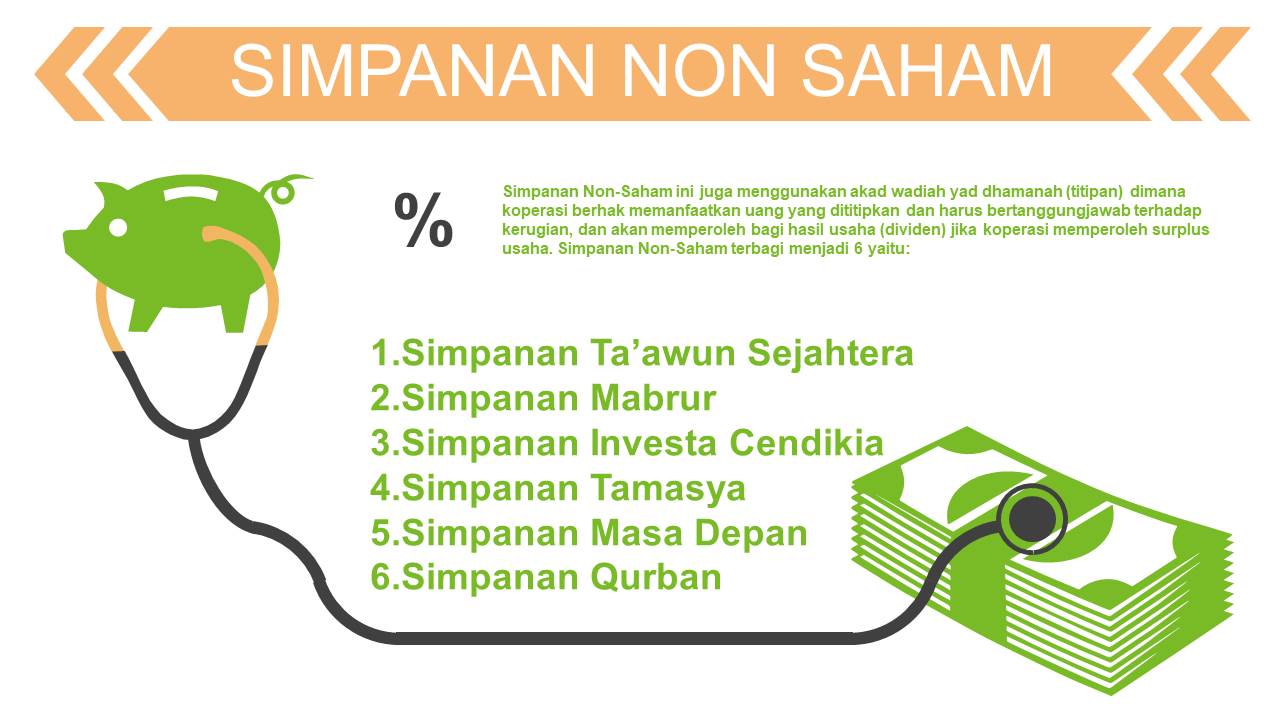 SIMPANAN NON SAHAM

%

Simpanan Non-Saham ini juga menggunakan akad wadiah yad dhamanah (titipan) dimana koperasi berhak memanfaatkan uang yang dititipkan dan harus bertanggungjawab terhadap kerugian, dan akan memperoleh bagi hasil usaha (dividen) jika koperasi memperoleh surplus usaha. Simpanan Non-Saham terbagi menjadi 6 yaitu:

1.Simpanan Ta'awun Sejahtera
2.Simpanan Mabrur
3.Simpanan Investa Cendikia
4.Simpanan Tamasya
5.Simpanan Masa Depan
6.Simpanan Qurban